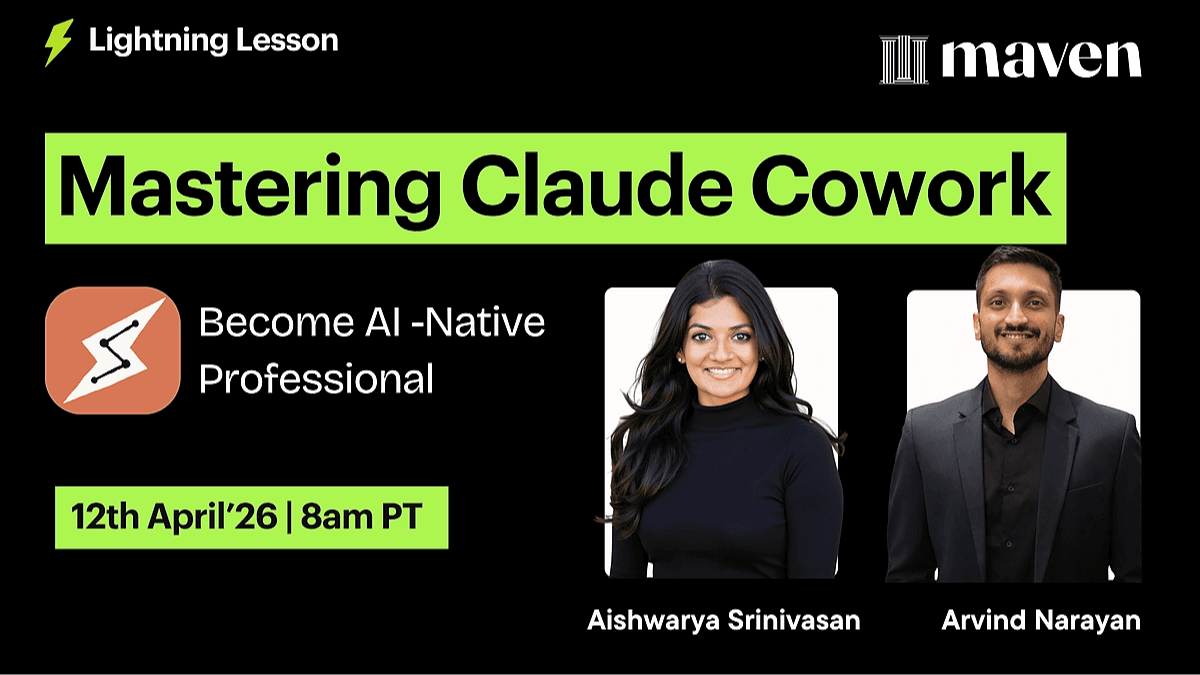 Lightning Lesson

maven

Mastering Claude Cowork

Become AI -Native Professional

12th April'26 | 8am PT

Aishwarya Srinivasan

Arvind Narayan